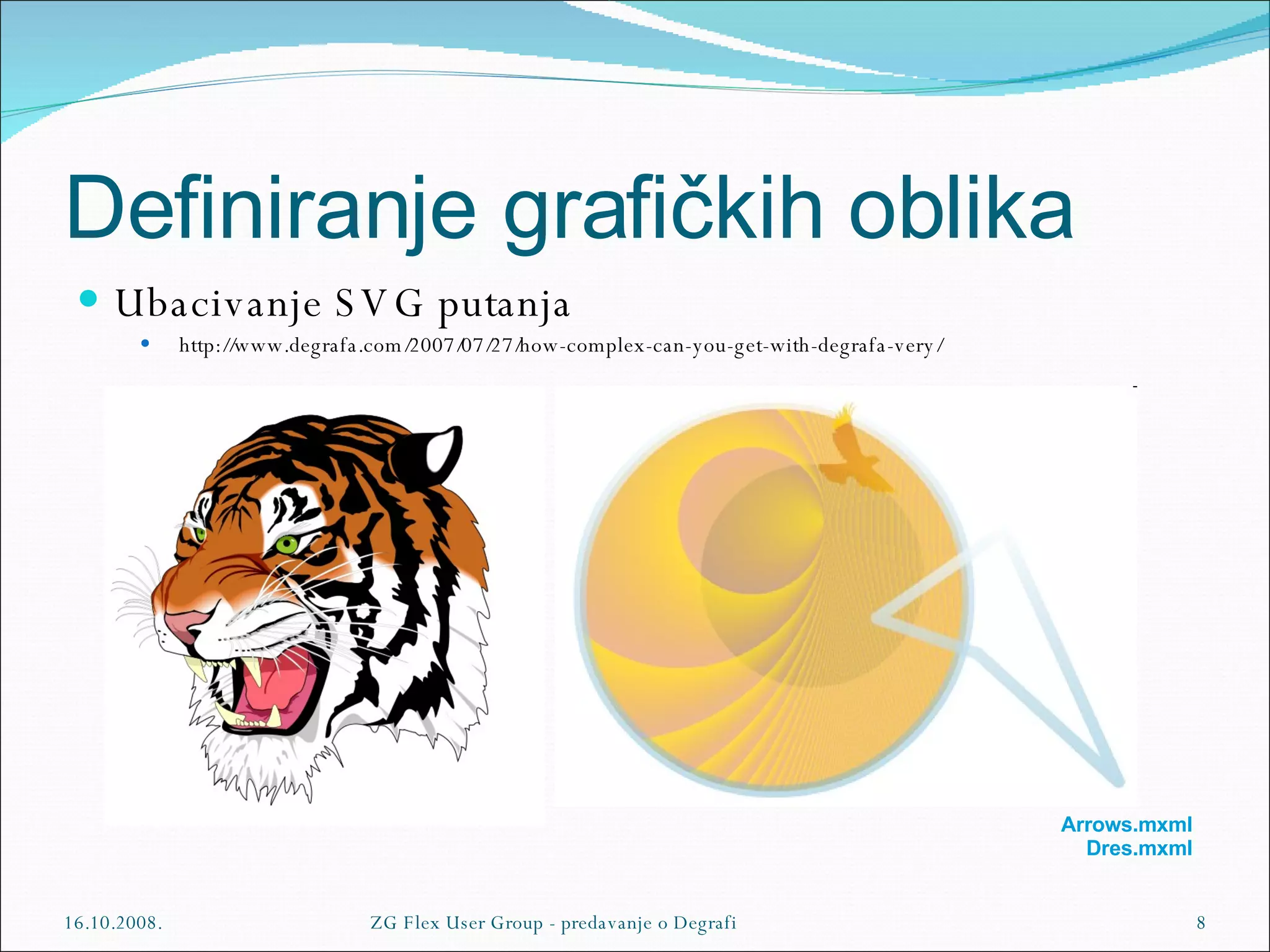 Definiranje grafičkih oblika

Ubacivanje SVG putanja

http://www.degrafa.com/2007/07/27/how-complex-can-you-get-with-degrafa-very/

Arrows.mxml
Dres.mxml

16.10.2008.

ZG Flex User Group - predavanje o Degrafi

8